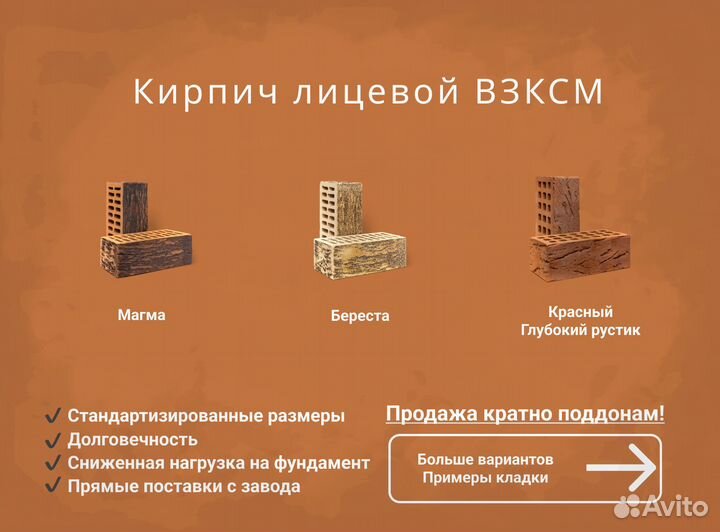 Кирпич лицевой ВЗКСМ

Магма

Береста

Красный
Глубокий рустик

✓ Стандартизированные размеры
✓ Долговечность
✓ Сниженная нагрузка на фундамент
✓ Прямые поставки с завода

Продажа кратно поддонам!

Больше вариантов
Примеры кладки

Avito